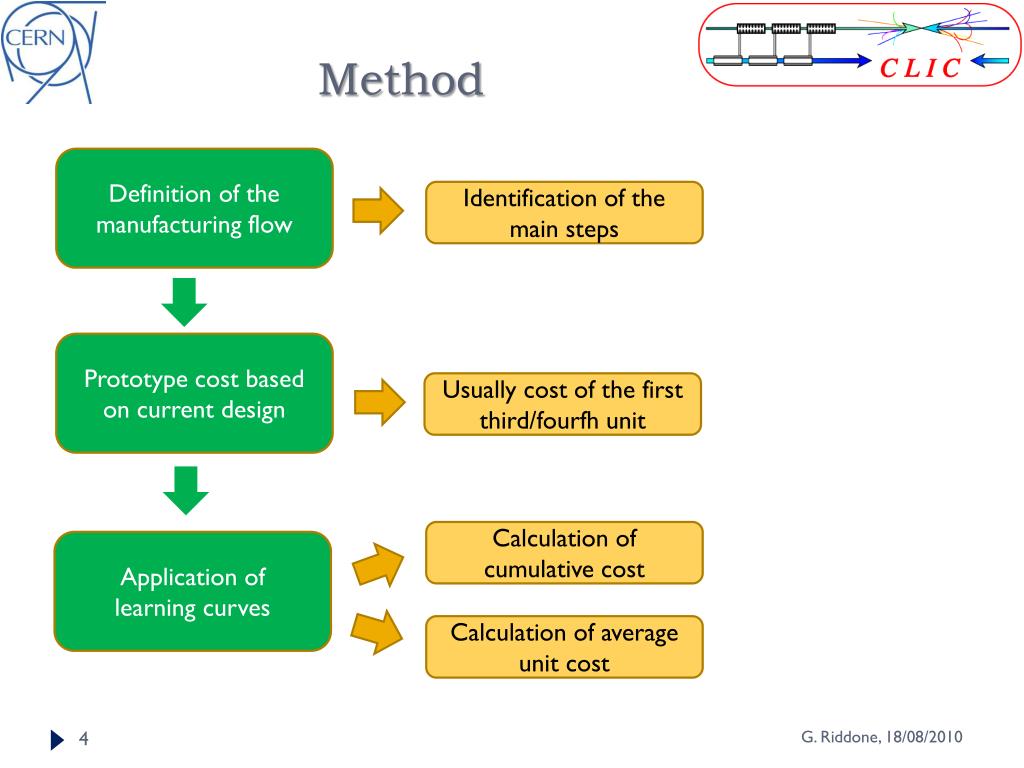 CERN

Method

CLIC

Definition of the manufacturing flow

Identification of the main steps

Prototype cost based on current design

Usually cost of the first third/fourfh unit

Application of learning curves

Calculation of cumulative cost

Calculation of average unit cost

4

G. Riddone, 18/08/2010